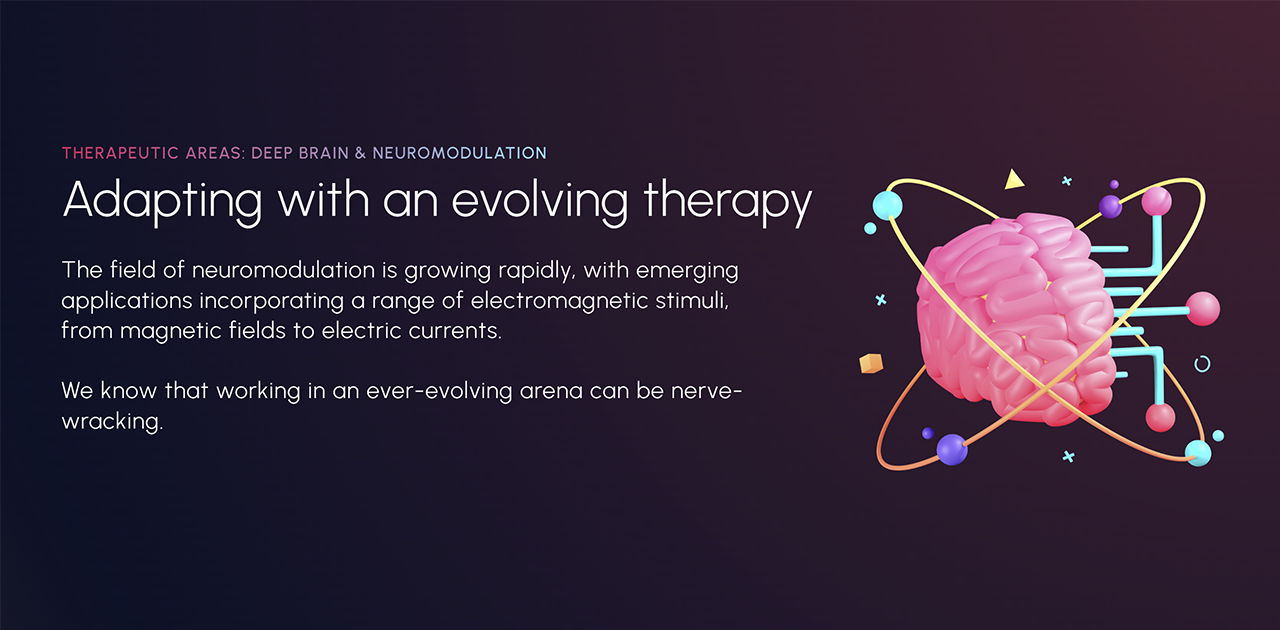 THERAPEUTIC AREAS: DEEP BRAIN & NEUROMODULATION

Adapting with an evolving therapy

The field of neuromodulation is growing rapidly, with emerging applications incorporating a range of electromagnetic stimuli, from magnetic fields to electric currents.

We know that working in an ever-evolving arena can be nerve-wracking.